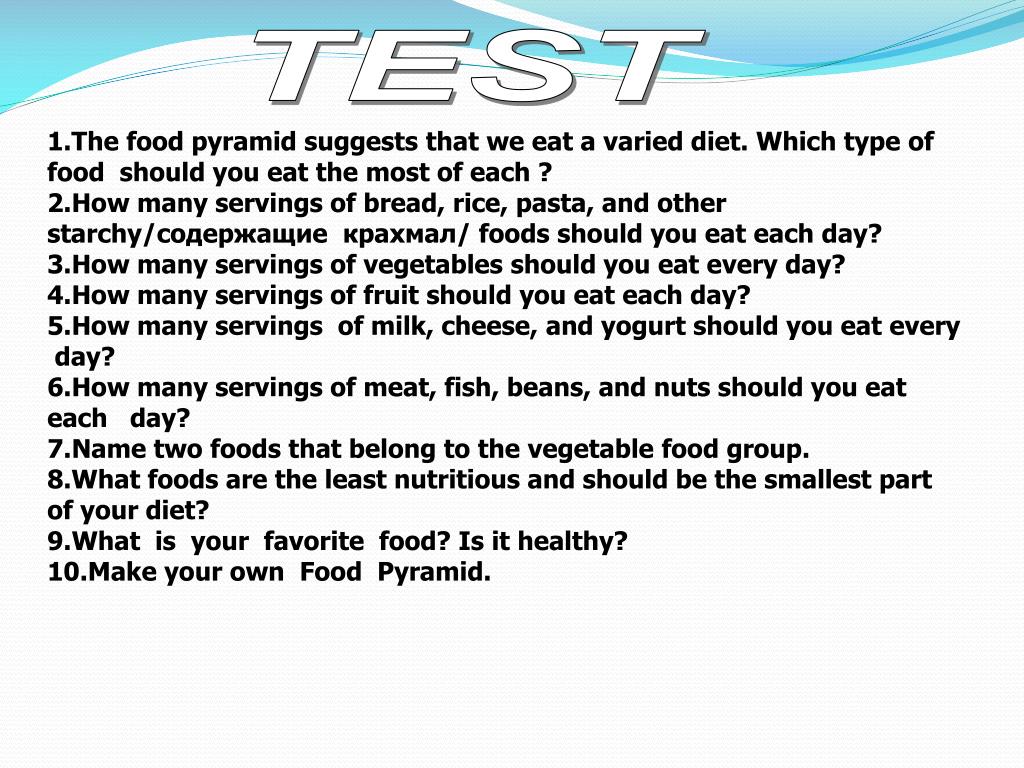 TEST

1.The food pyramid suggests that we eat a varied diet. Which type of food should you eat the most of each ?
2.How many servings of bread, rice, pasta, and other starchy/содержащие крахмал/ foods should you eat each day?
3.How many servings of vegetables should you eat every day?
4.How many servings of fruit should you eat each day?
5.How many servings of milk, cheese, and yogurt should you eat every day?
6.How many servings of meat, fish, beans, and nuts should you eat each day?
7.Name two foods that belong to the vegetable food group.
8.What foods are the least nutritious and should be the smallest part of your diet?
9.What is your favorite food? Is it healthy?
10.Make your own Food Pyramid.